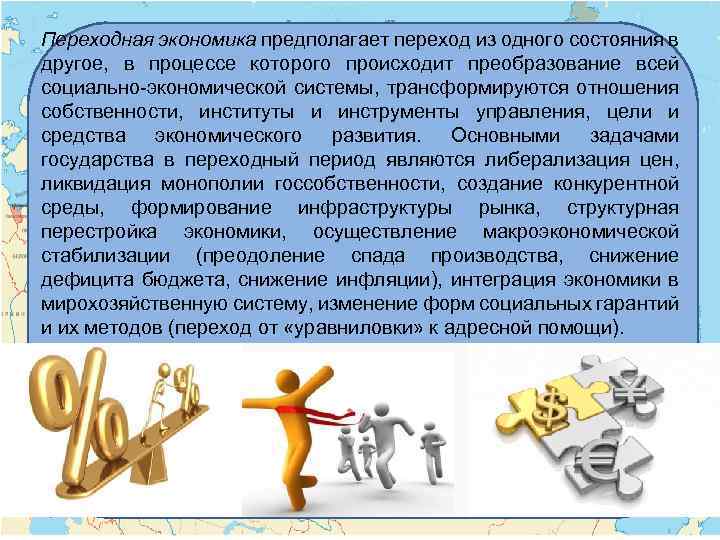 Переходная экономика предполагает переход из одного состояния в другое, в процессе которого происходит преобразование всей социально-экономической системы, трансформируются отношения собственности, институты и инструменты управления, цели и средства экономического развития. Основными задачами государства в переходный период являются либерализация цен, ликвидация монополии госсобственности, создание конкурентной среды, формирование инфраструктуры рынка, структурная перестройка экономики, осуществление макроэкономической стабилизации (преодоление спада производства, снижение дефицита бюджета, снижение инфляции), интеграция экономики в мирохозяйственную систему, изменение форм социальных гарантий и их методов (переход от «уравниловки» к адресной помощи).

%

%

$

¥

€